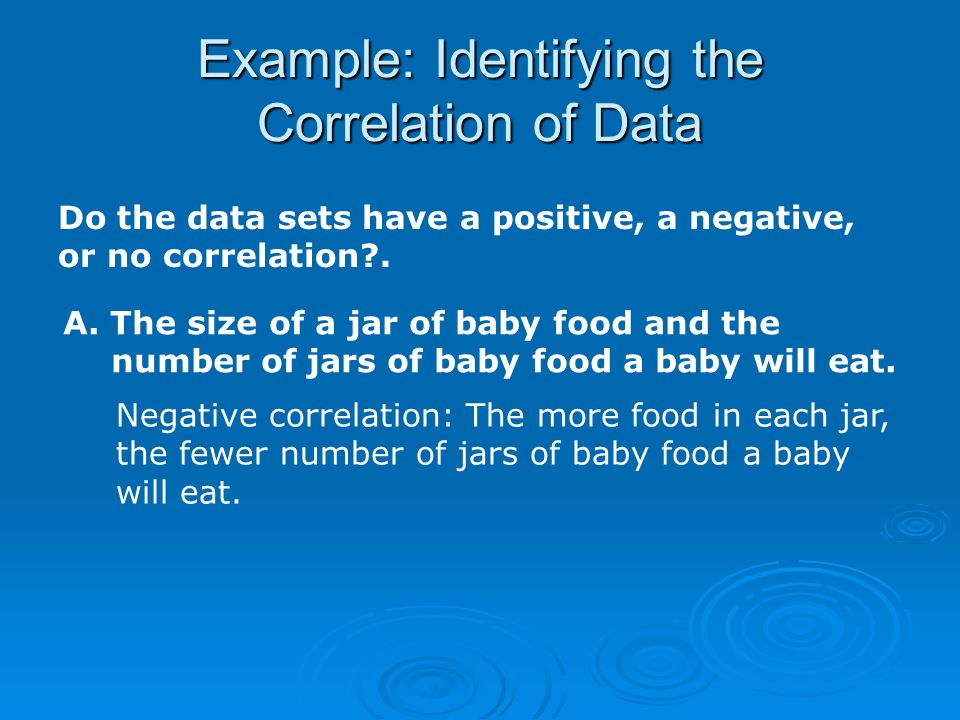 Example: Identifying the Correlation of Data

Do the data sets have a positive, a negative, or no correlation?.

A. The size of a jar of baby food and the number of jars of baby food a baby will eat.

Negative correlation: The more food in each jar, the fewer number of jars of baby food a baby will eat.